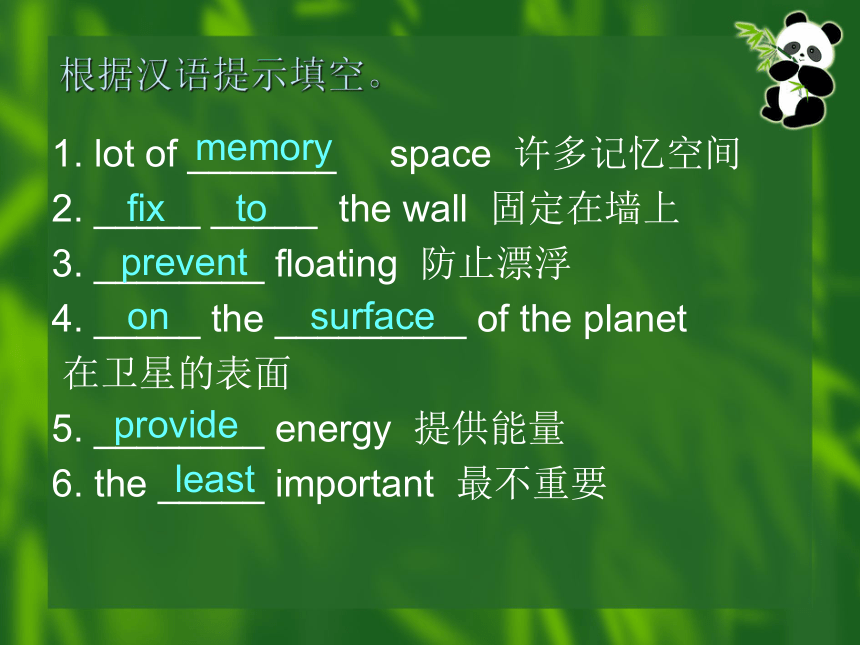 根据汉语提示填空。

1. lot of memory space 许多记忆空间
2. fix to the wall 固定在墙上
3. prevent floating 防止漂浮
4. on the surface of the planet 在卫星的表面
5. provide energy 提供能量
6. the least important 最不重要